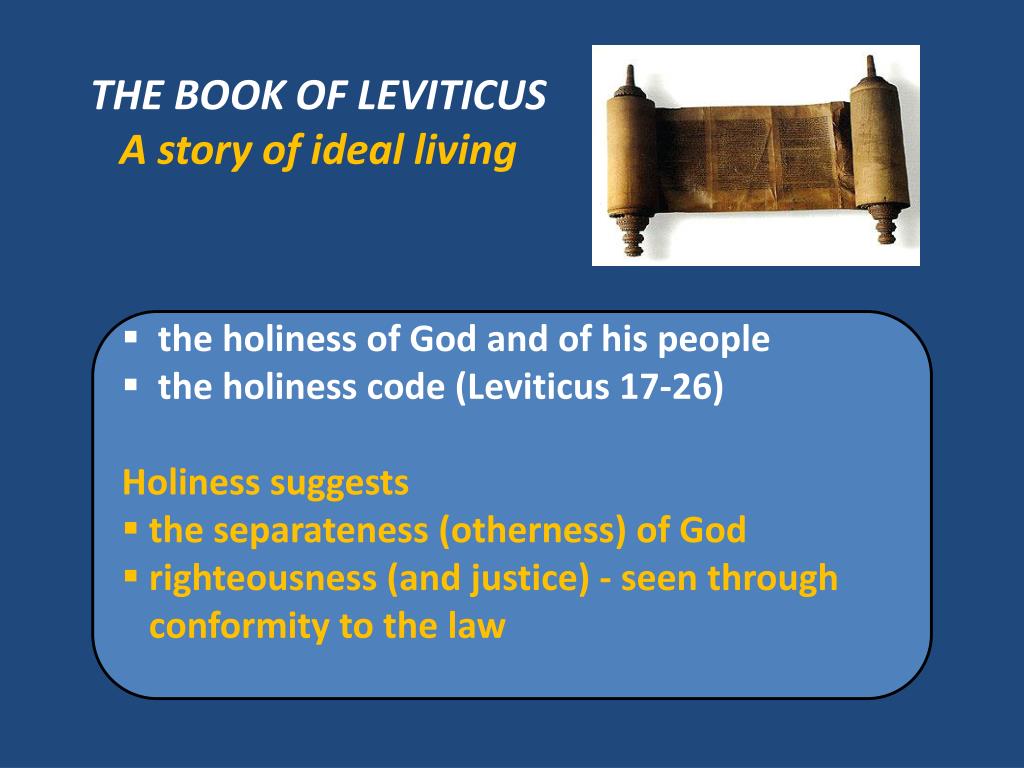 THE BOOK OF LEVITICUS
A story of ideal living

▪ the holiness of God and of his people
▪ the holiness code (Leviticus 17-26)

Holiness suggests
▪ the separateness (otherness) of God
▪ righteousness (and justice) - seen through conformity to the law